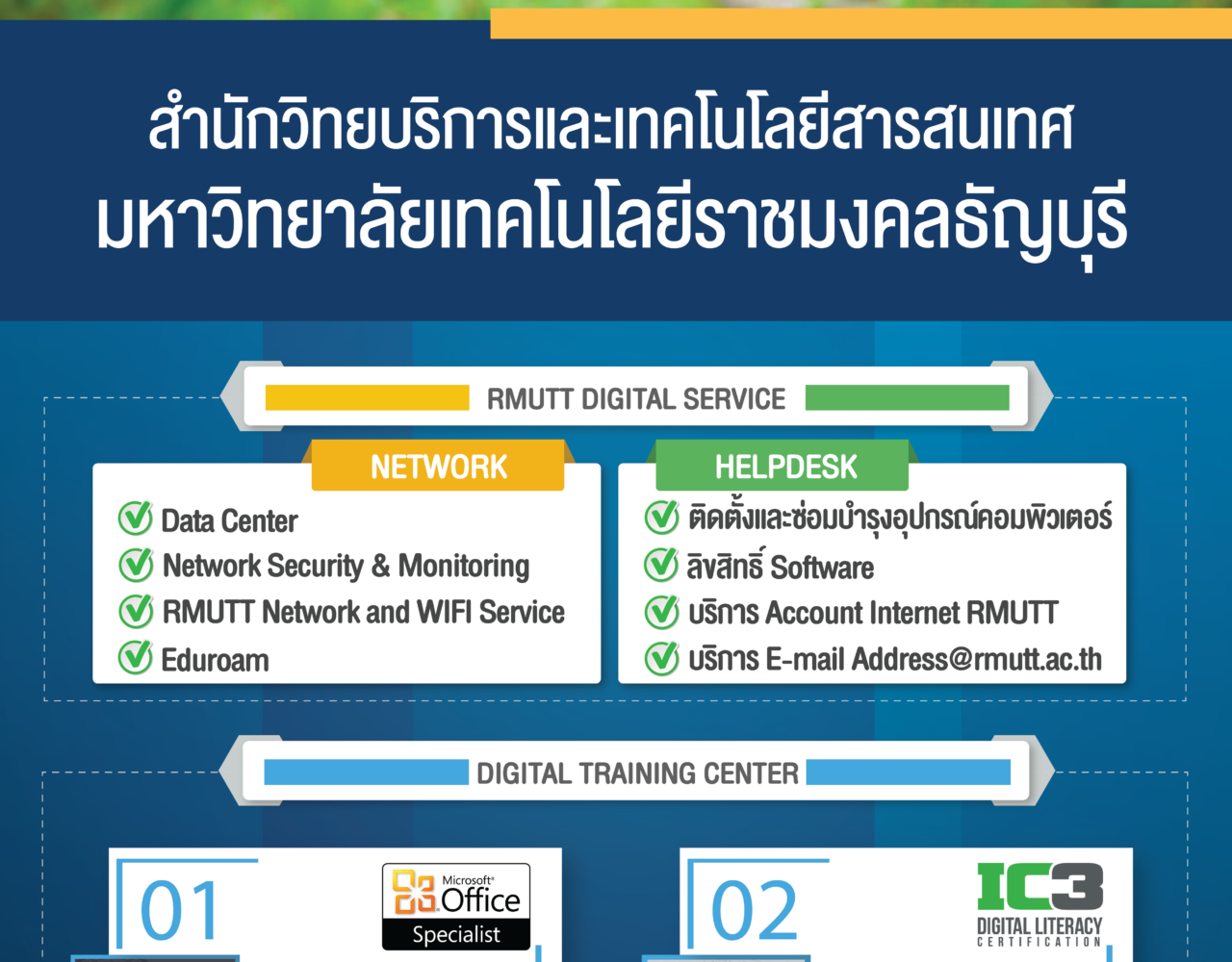 สำนักวิทยบริการและเทคโนโลยีสารสนเทศ
มหาวิทยาลัยเทคโนโลยีราชมงคลธัญบุรี

RMUTT DIGITAL SERVICE

NETWORK
Data Center
Network Security & Monitoring
RMUTT Network and WIFI Service
Eduroam

HELPDESK
ติดตั้งและซ่อมบำรุงอุปกรณ์คอมพิวเตอร์
ลิขสิทธิ์ Software
บริการ Account Internet RMUTT
บริการ E-mail Address@rmutt.ac.th

DIGITAL TRAINING CENTER

01
Microsoft® Office Specialist

02
IC3
DIGITAL LITERACY CERTIFICATION